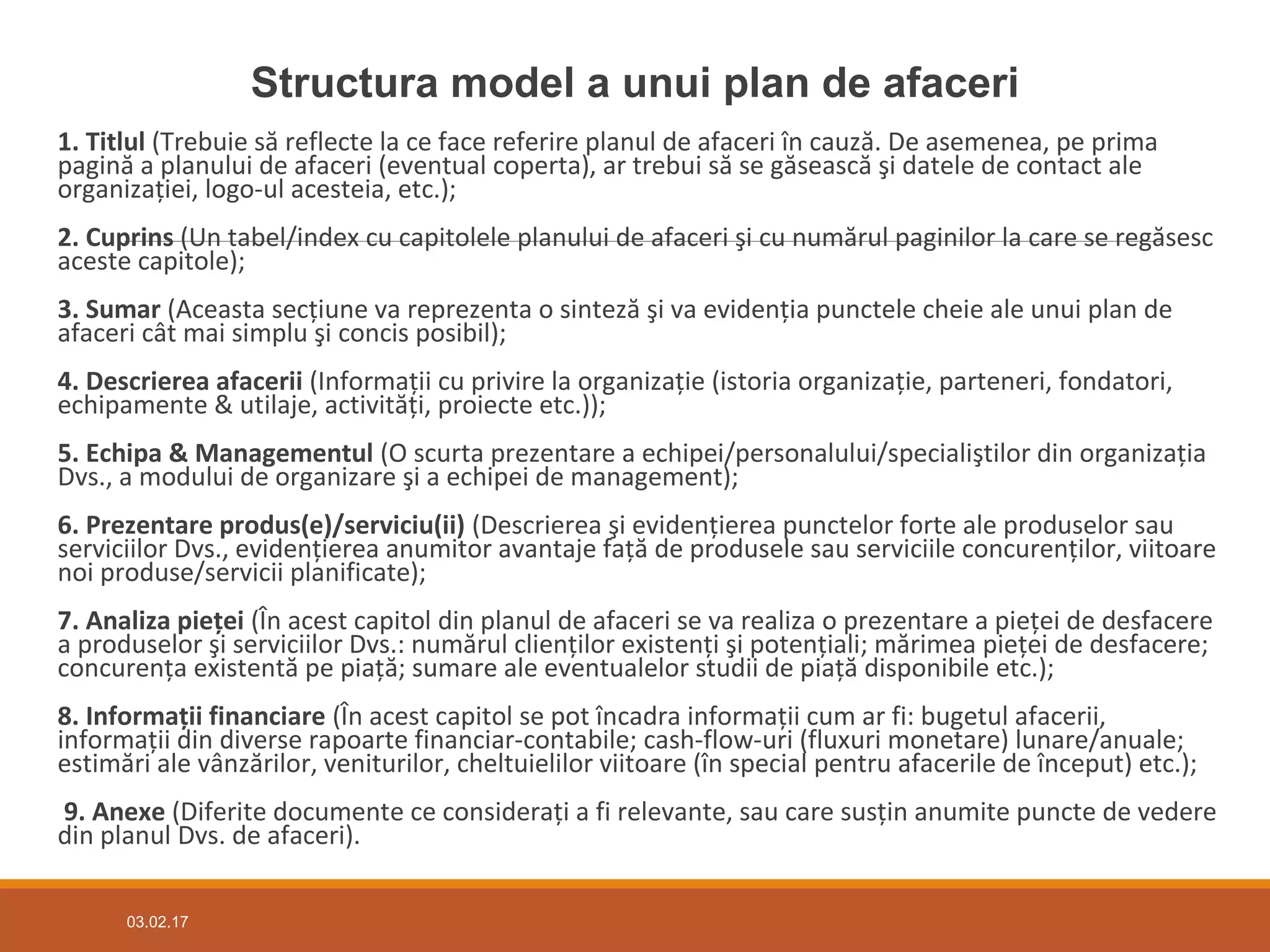 Structura model a unui plan de afaceri

1. Titlul (Trebuie să reflecte la ce face referire planul de afaceri în cauză. De asemenea, pe prima pagină a planului de afaceri (eventual coperta), ar trebui să se găsească şi datele de contact ale organizației, logo-ul acesteia, etc.);

2. Cuprins (Un tabel/index cu capitolele planului de afaceri şi cu numărul paginilor la care se regăsesc aceste capitole);

3. Sumar (Aceasta secțiune va reprezenta o sinteză şi va evidenția punctele cheie ale unui plan de afaceri cât mai simplu şi concis posibil);

4. Descrierea afacerii (Informații cu privire la organizație (istoria organizație, parteneri, fondatori, echipamente & utilaje, activități, proiecte etc.));

5. Echipa & Managementul (O scurta prezentare a echipei/personalului/specialiştilor din organizația Dvs., a modului de organizare şi a echipei de management);

6. Prezentare produs(e)/serviciu(ii) (Descrierea şi evidențierea punctelor forte ale produselor sau serviciilor Dvs., evidențierea anumitor avantaje față de produsele sau serviciile concurenților, viitoare noi produse/servicii planificate);

7. Analiza pieței (În acest capitol din planul de afaceri se va realiza o prezentare a pieței de desfacere a produselor şi serviciilor Dvs.: numărul clienților existenți şi potențiali; mărimea pieței de desfacere; concurența existentă pe piață; sumare ale eventualelor studii de piață disponibile etc.);

8. Informații financiare (În acest capitol se pot încadra informații cum ar fi: bugetul afacerii, informații din diverse rapoarte financiar-contabile; cash-flow-uri (fluxuri monetare) lunare/anuale; estimări ale vânzărilor, veniturilor, cheltuielilor viitoare (în special pentru afacerile de început) etc.);

9. Anexe (Diferite documente ce considerați a fi relevante, sau care susțin anumite puncte de vedere din planul Dvs. de afaceri).

03.02.17